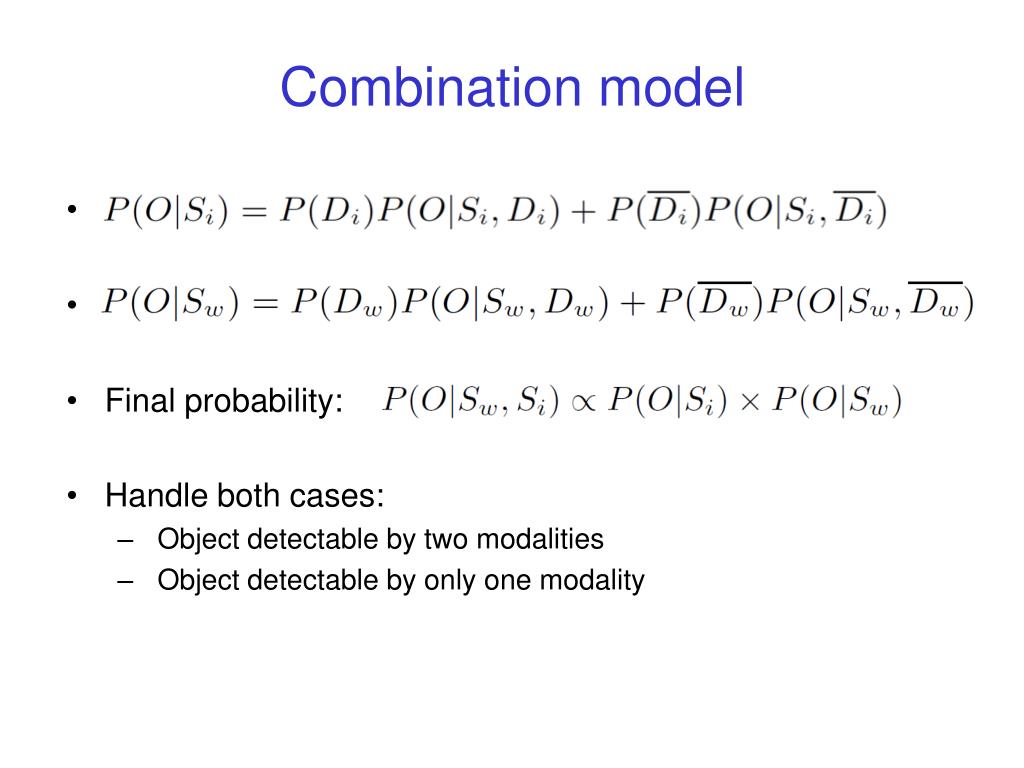 Combination model

• $P(O|S_i) = P(D_i)P(O|S_i, D_i) + P(\overline{D_i})P(O|S_i, \overline{D_i})$

• $P(O|S_w) = P(D_w)P(O|S_w, D_w) + P(\overline{D_w})P(O|S_w, \overline{D_w})$

• Final probability: $P(O|S_w, S_i) \propto P(O|S_i) \times P(O|S_w)$

• Handle both cases:
– Object detectable by two modalities
– Object detectable by only one modality